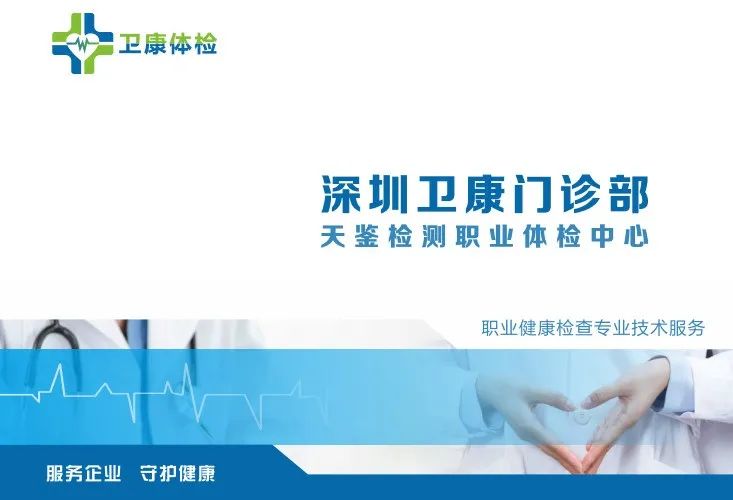 卫康体检

深圳卫康门诊部
天鉴检测职业体检中心

职业健康检查专业技术服务

服务企业 守护健康